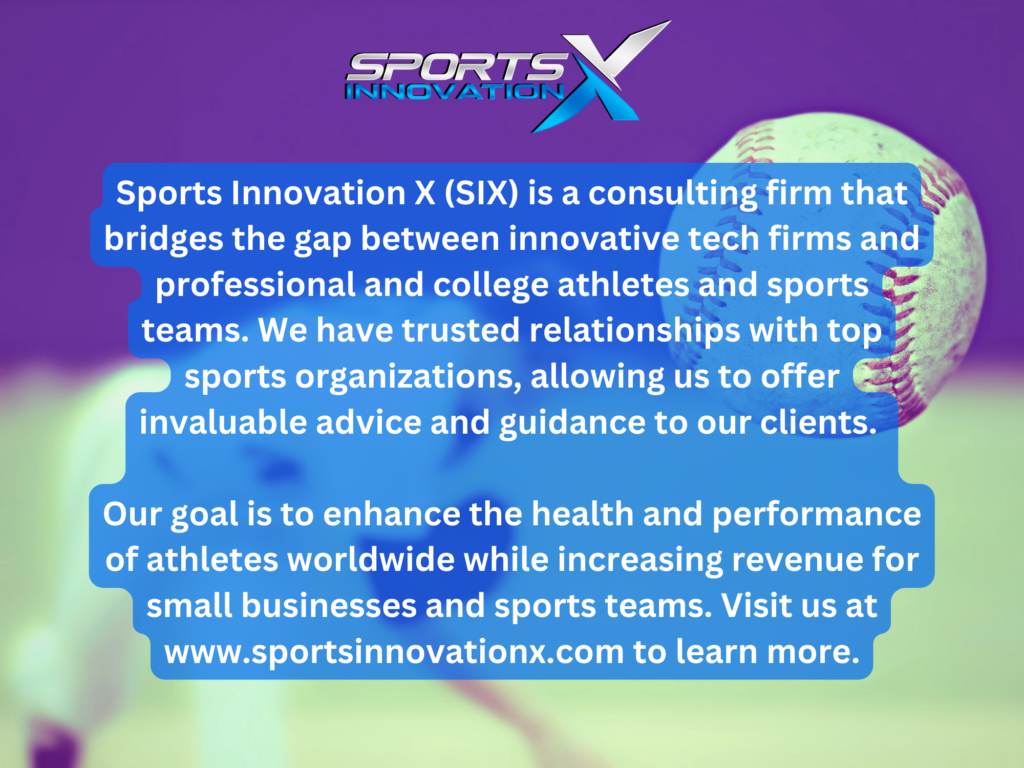 SPORTS INNOVATION X

Sports Innovation X (SIX) is a consulting firm that bridges the gap between innovative tech firms and professional and college athletes and sports teams. We have trusted relationships with top sports organizations, allowing us to offer invaluable advice and guidance to our clients.

Our goal is to enhance the health and performance of athletes worldwide while increasing revenue for small businesses and sports teams. Visit us at www.sportsinnovationx.com to learn more.